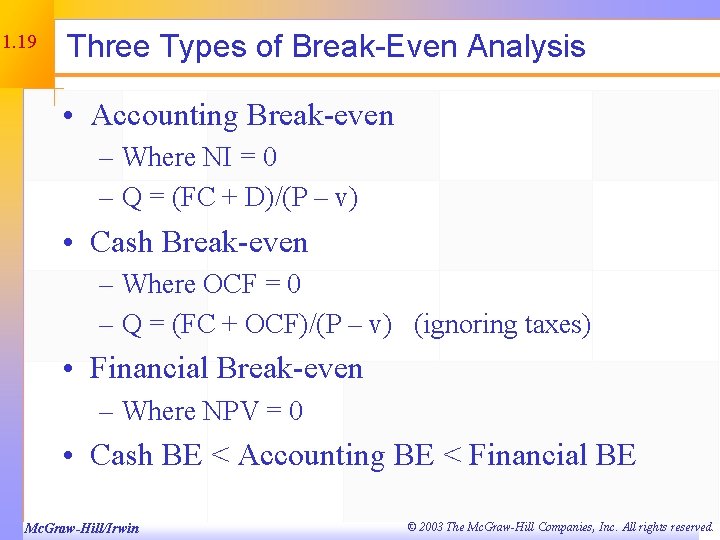 1.19

Three Types of Break-Even Analysis

• Accounting Break-even
– Where NI = 0
– Q = (FC + D)/(P – v)
• Cash Break-even
– Where OCF = 0
– Q = (FC + OCF)/(P – v) (ignoring taxes)
• Financial Break-even
– Where NPV = 0
• Cash BE < Accounting BE < Financial BE

McGraw-Hill/Irwin

© 2003 The McGraw-Hill Companies, Inc. All rights reserved.